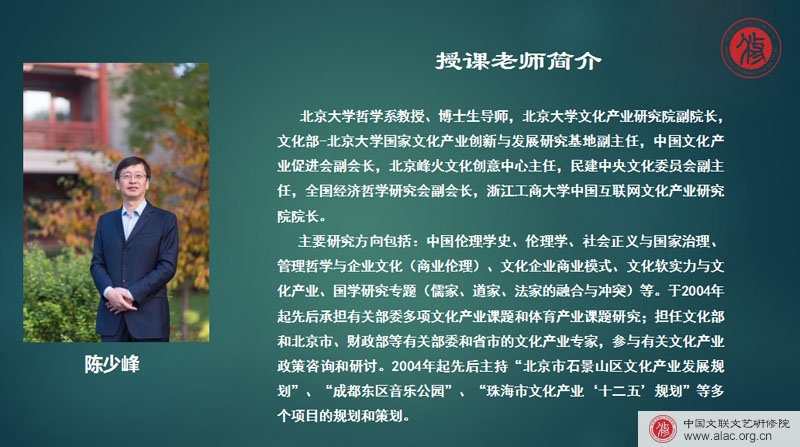 授课老师简介

北京大学哲学系教授、博士生导师，北京大学文化产业研究院副院长，文化部-北京大学国家文化产业创新与发展研究基地副主任，中国文化产业促进会副会长，北京峰火文化创意中心主任，民建中央文化委员会副主任，全国经济哲学研究会副会长，浙江工商大学中国互联网文化产业研究院院长。

主要研究方向包括：中国伦理学史、伦理学、社会正义与国家治理、管理哲学与企业文化（商业伦理）、文化企业商业模式、文化软实力与文化产业、国学研究专题（儒家、道家、法家的融合与冲突）等。于2004年起先后承担有关部委多项文化产业课题和体育产业课题研究；担任文化部和北京市、财政部等有关部委和省市的文化产业专家，参与有关文化产业政策咨询和研讨。2004年起先后主持“北京市石景山区文化产业发展规划”、“成都东区音乐公园”、“珠海市文化产业‘十二五’规划”等多个项目的规划和策划。

陈少峰

中国文联文艺研修院
www.alac.org.cn